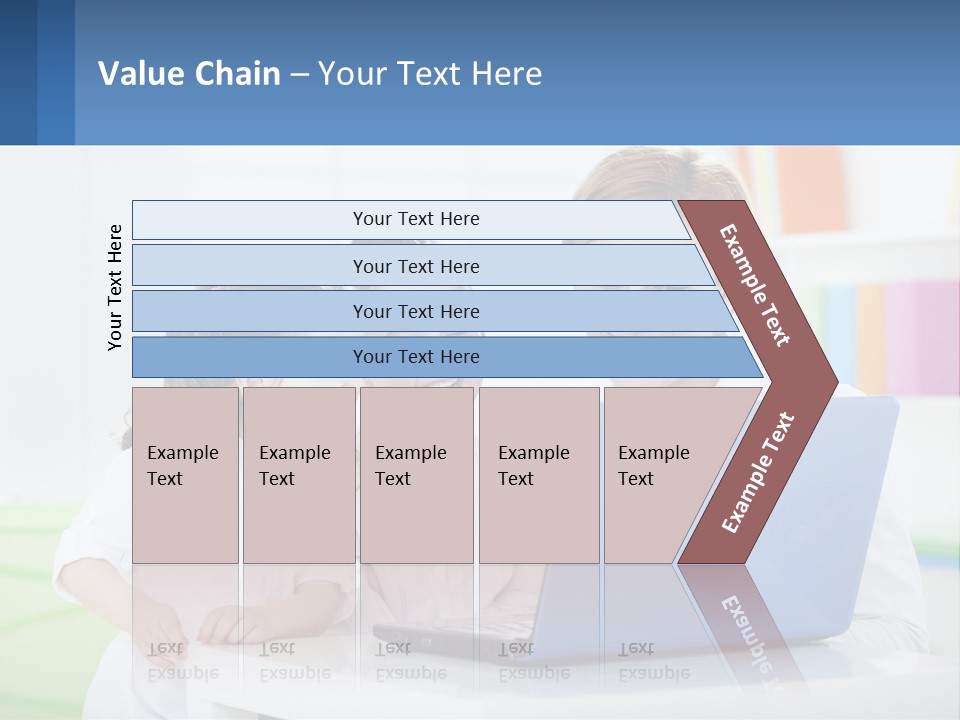 Value Chain – Your Text Here

Your Text Here

Your Text Here

Your Text Here

Your Text Here

Your Text Here

Example Text

Example Text

Example Text

Example Text

Example Text

Example Text

Example Text